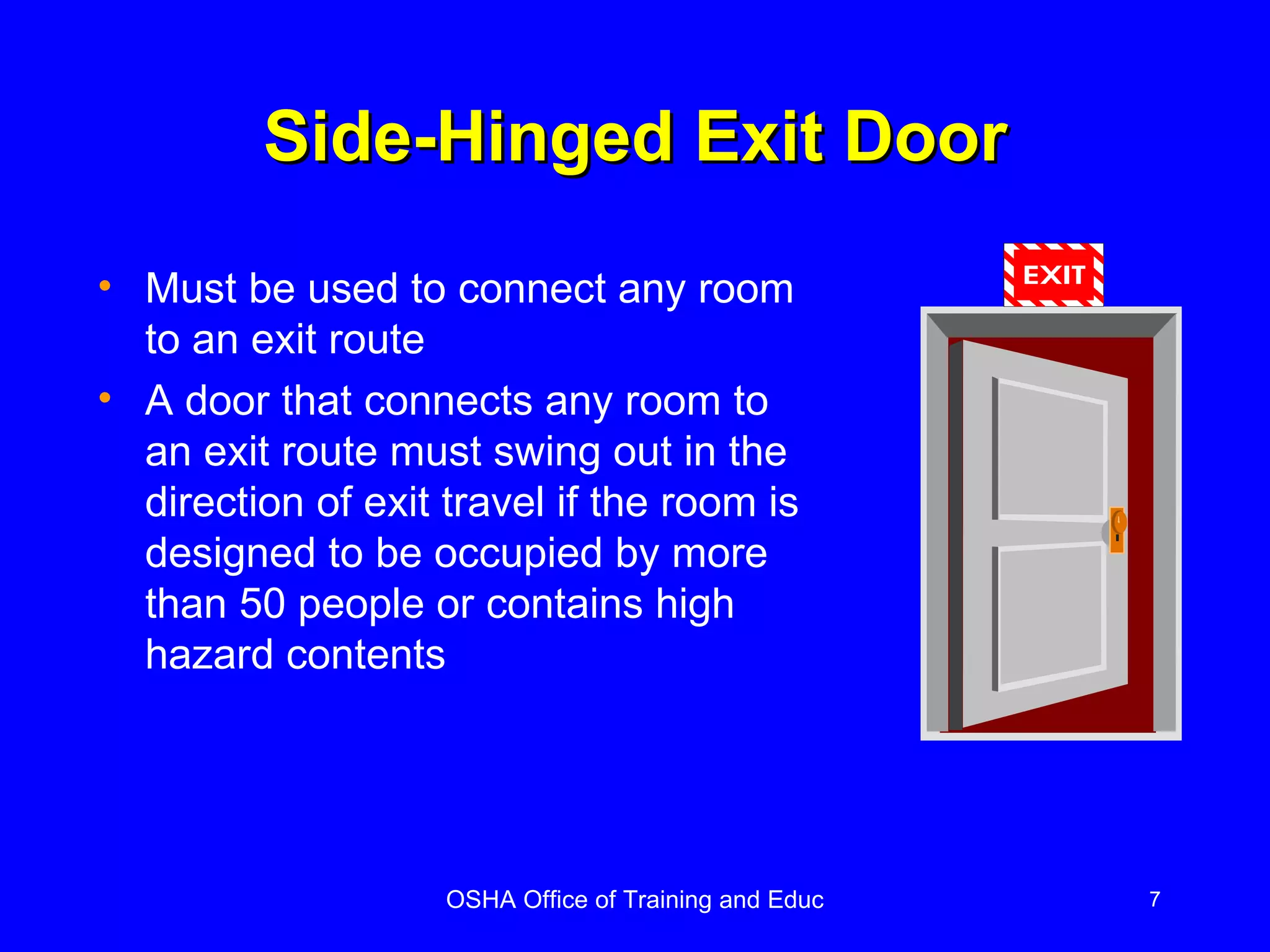 Side-Hinged Exit Door

• Must be used to connect any room to an exit route

• A door that connects any room to an exit route must swing out in the direction of exit travel if the room is designed to be occupied by more than 50 people or contains high hazard contents

EXIT

OSHA Office of Training and Educ

7